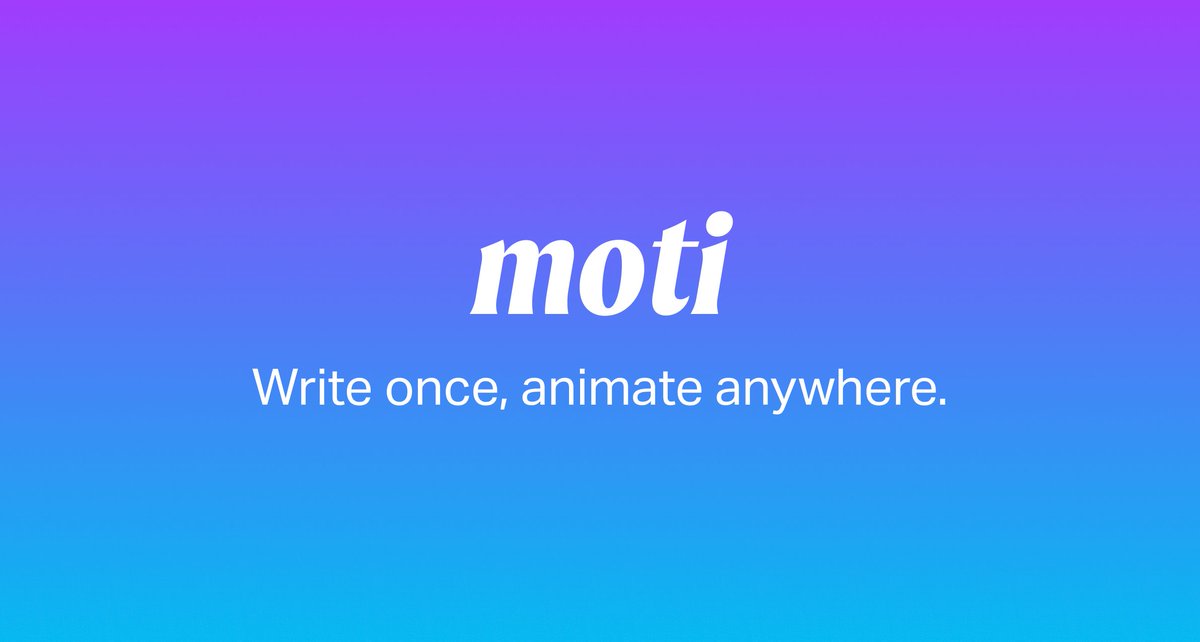 moti

Write once, animate anywhere.